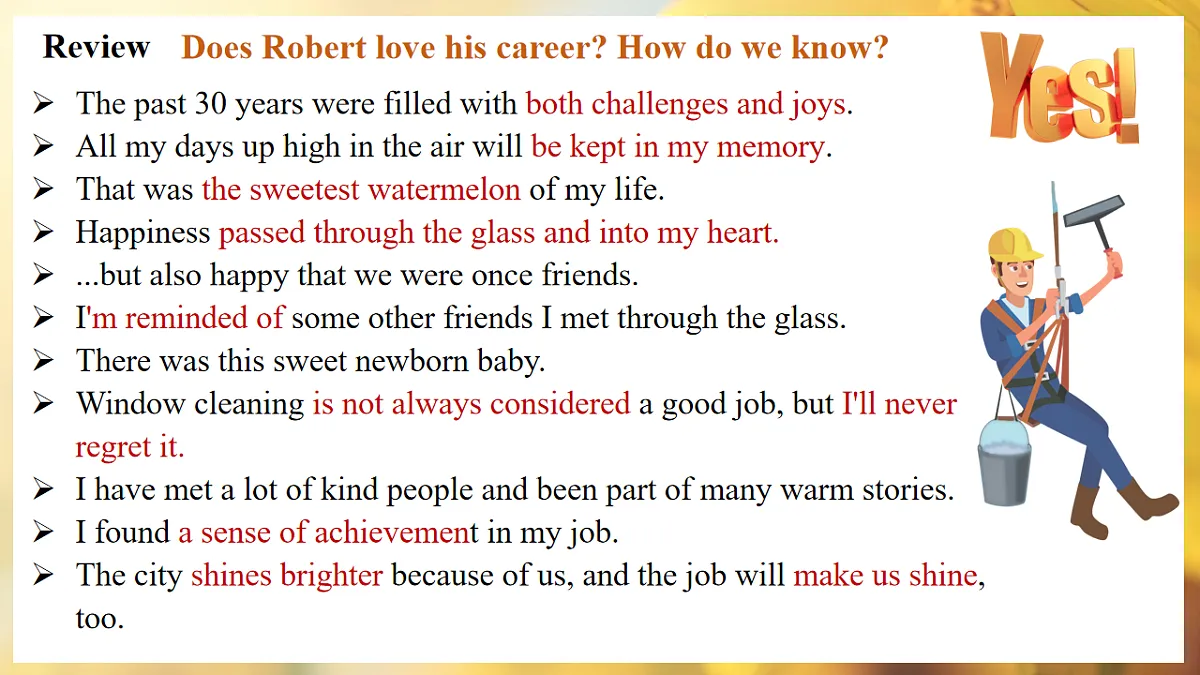 Review Does Robert love his career? How do we know?

Yes!

➢ The past 30 years were filled with both challenges and joys.
➢ All my days up high in the air will be kept in my memory.
➢ That was the sweetest watermelon of my life.
➢ Happiness passed through the glass and into my heart.
➢ ...but also happy that we were once friends.
➢ I'm reminded of some other friends I met through the glass.
➢ There was this sweet newborn baby.
➢ Window cleaning is not always considered a good job, but I'll never regret it.
➢ I have met a lot of kind people and been part of many warm stories.
➢ I found a sense of achievement in my job.
➢ The city shines brighter because of us, and the job will make us shine, too.